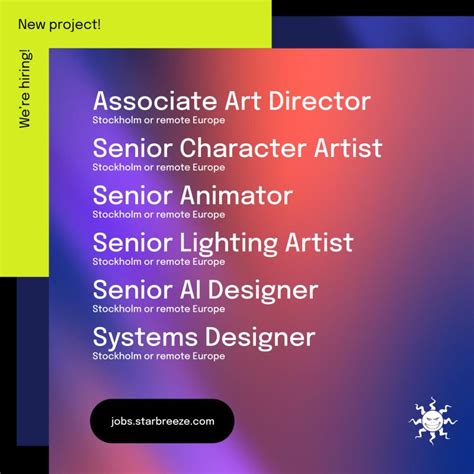 New project!

We're hiring!

Associate Art Director
Stockholm or remote Europe

Senior Character Artist
Stockholm or remote Europe

Senior Animator
Stockholm or remote Europe

Senior Lighting Artist
Stockholm or remote Europe

Senior AI Designer
Stockholm or remote Europe

Systems Designer
Stockholm or remote Europe

jobs.starbreeze.com